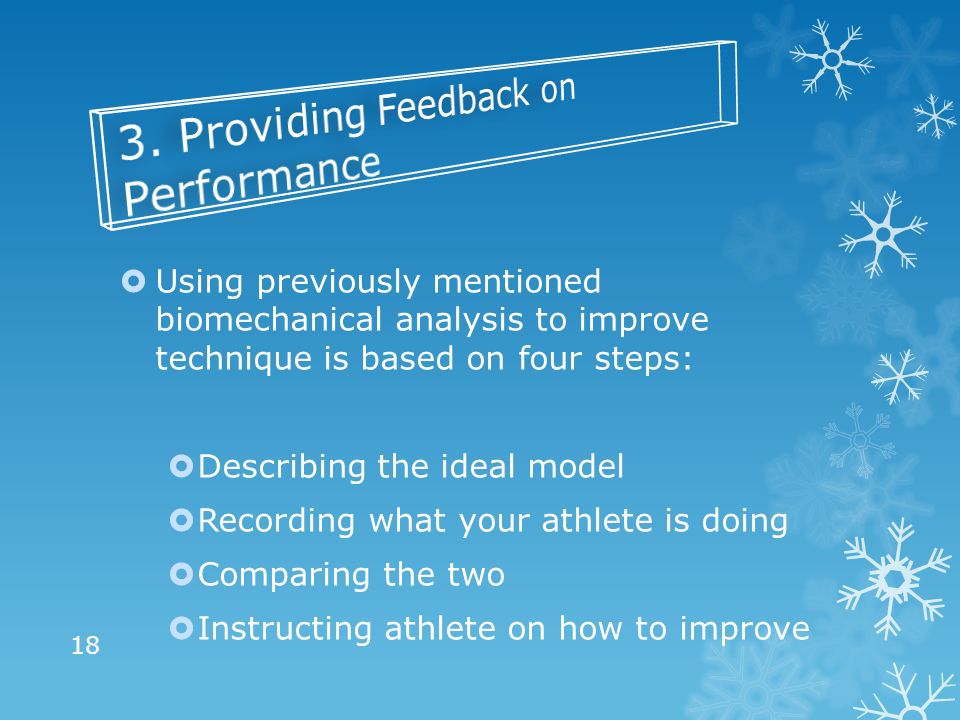 3. Providing Feedback on Performance

Using previously mentioned biomechanical analysis to improve technique is based on four steps:

Describing the ideal model

Recording what your athlete is doing

Comparing the two

Instructing athlete on how to improve

18